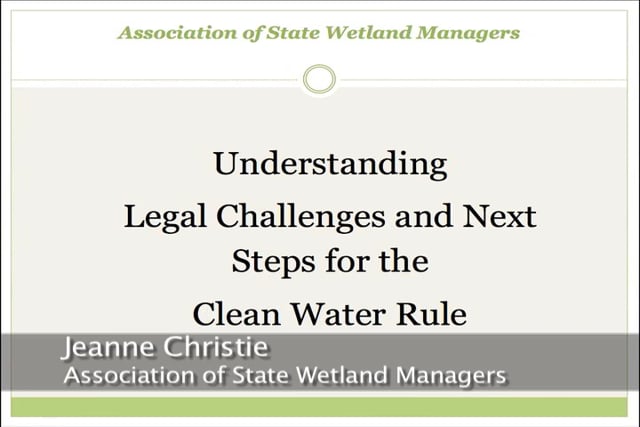 Association of State Wetland Managers

Understanding
Legal Challenges and Next Steps for the
Clean Water Rule

Jeanne Christie
Association of State Wetland Managers